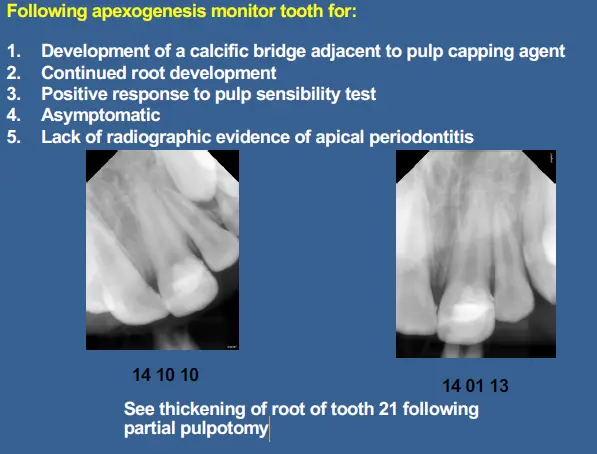 Following apexogenesis monitor tooth for:

1. Development of a calcific bridge adjacent to pulp capping agent
2. Continued root development
3. Positive response to pulp sensibility test
4. Asymptomatic
5. Lack of radiographic evidence of apical periodontitis

14 10 10

14 01 13

See thickening of root of tooth 21 following partial pulpotomy